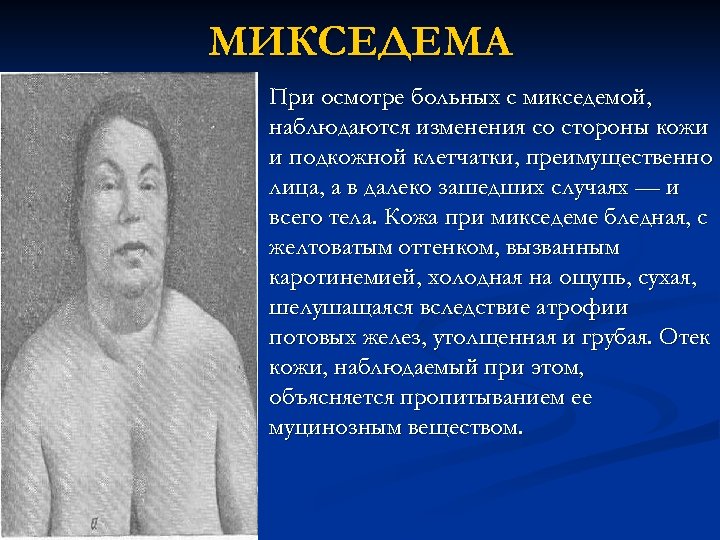 МИКСЕДЕМА

При осмотре больных с микседемой, наблюдаются изменения со стороны кожи и подкожной клетчатки, преимущественно лица, а в далеко зашедших случаях — и всего тела. Кожа при микседеме бледная, с желтоватым оттенком, вызванным каротинемией, холодная на ощупь, сухая, шелушащаяся вследствие атрофии потовых желез, утолщенная и грубая. Отек кожи, наблюдаемый при этом, объясняется пропитыванием ее муцинозным веществом.

а